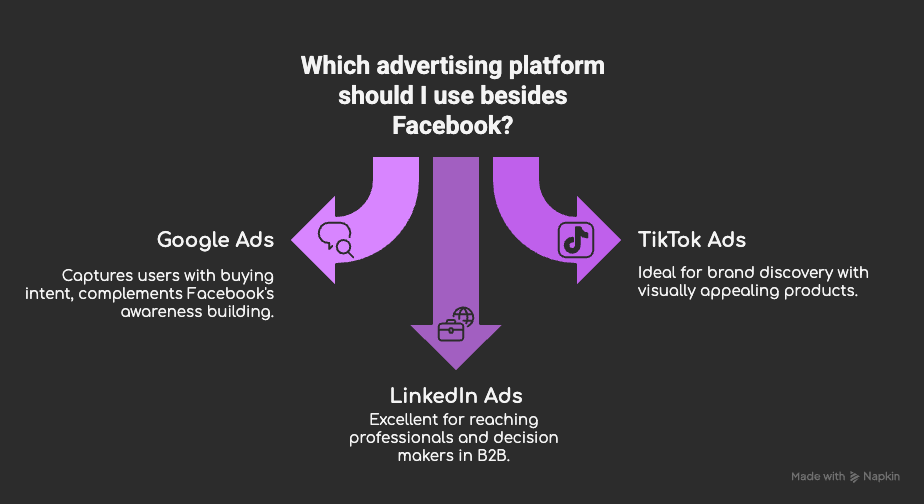 Which advertising platform should I use besides Facebook?

Google Ads

Captures users with buying intent, complements Facebook's awareness building.

TikTok Ads

Ideal for brand discovery with visually appealing products.

LinkedIn Ads

Excellent for reaching professionals and decision makers in B2B.

Made with Napkin